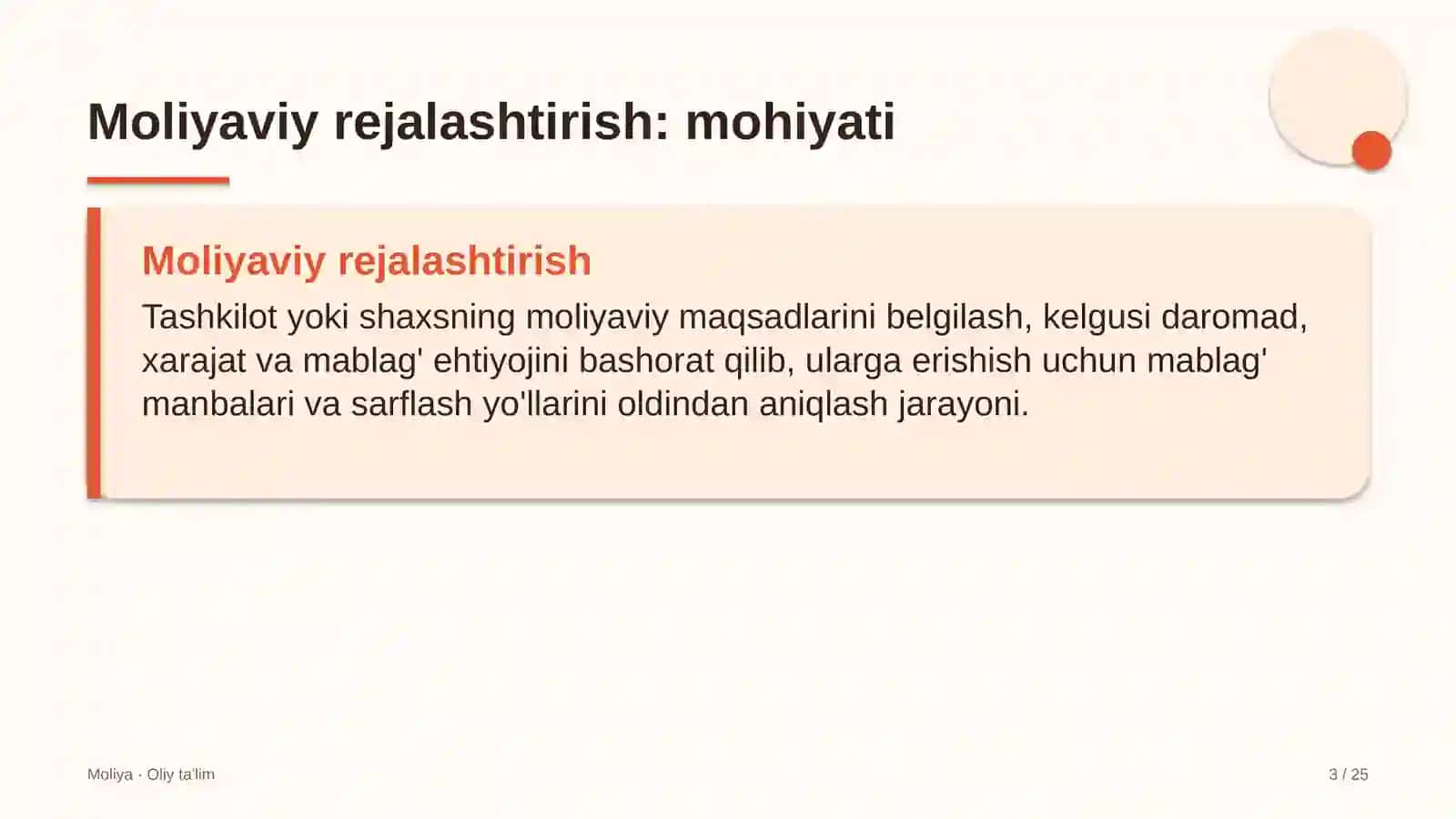 Moliyaviy rejalashtirish: mohiyati

Moliyaviy rejalashtirish

Tashkilot yoki shaxsning moliyaviy maqsadlarini belgilash, kelgusi daromad, xarajat va mablag' ehtiyojini bashorat qilib, ularga erishish uchun mablag' manbalari va sarflash yo'llarini oldindan aniqlash jarayoni.

Moliya · Oliy ta'lim

3 / 25